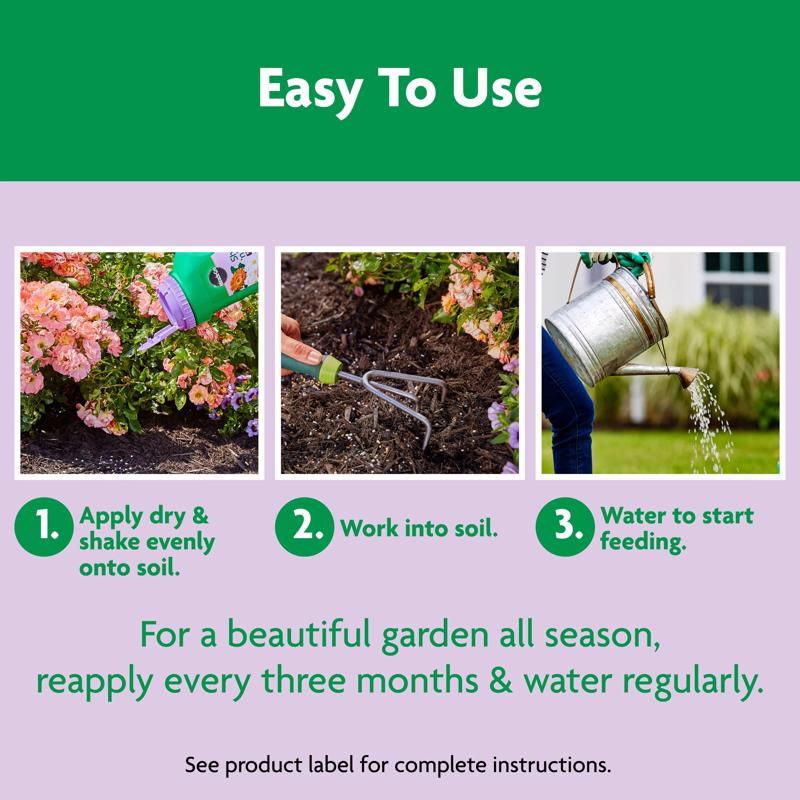 Easy To Use

1. Apply dry & shake evenly onto soil.

2. Work into soil.

3. Water to start feeding.

For a beautiful garden all season, reapply every three months & water regularly.

See product label for complete instructions.